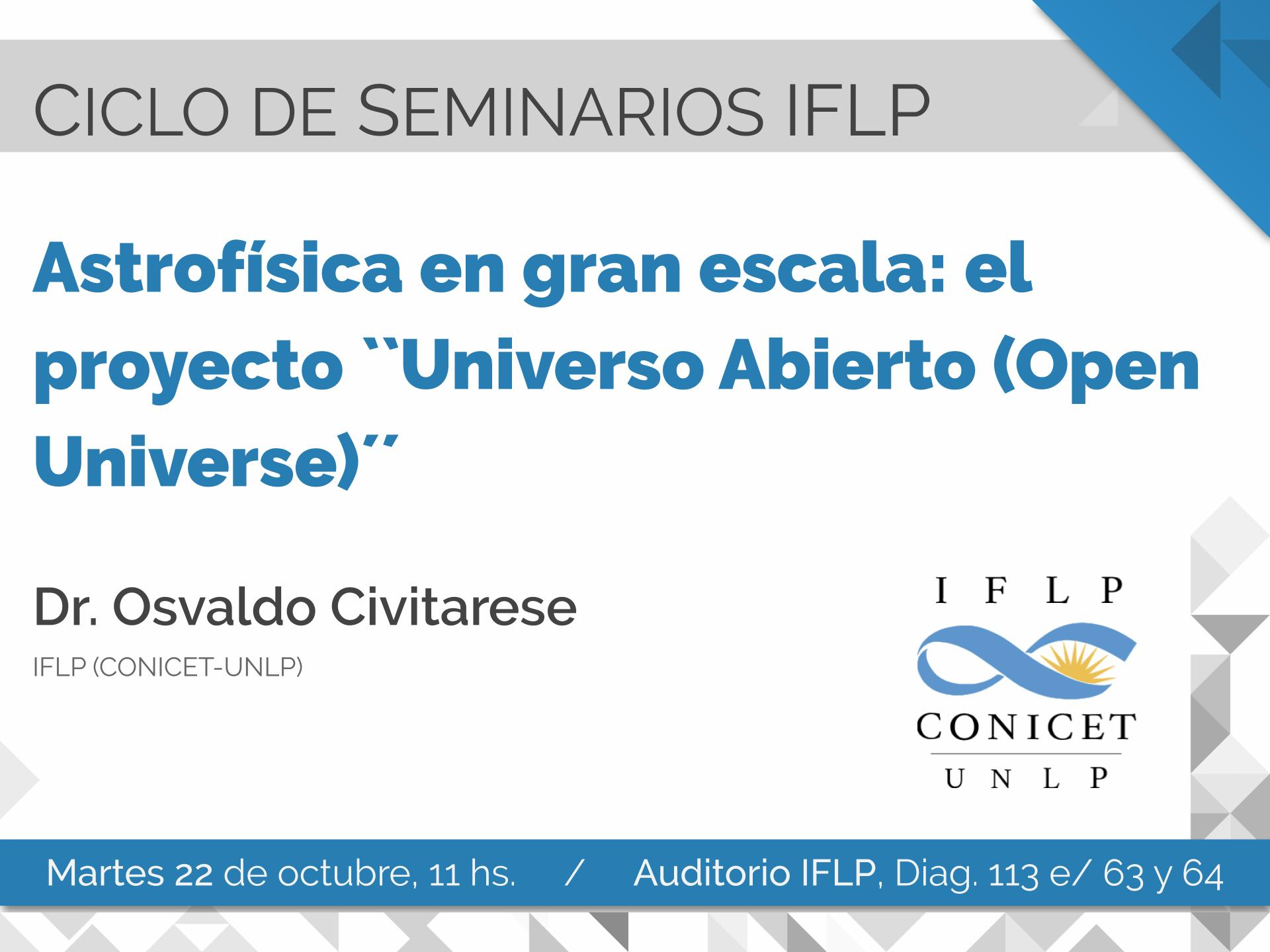 CICLO DE SEMINARIOS IFLP

Astrofísica en gran escala: el proyecto ``Universo Abierto (Open Universe)´´

Dr. Osvaldo Civitarese

IFLP (CONICET-UNLP)

I F L P
CONICET
U N L P

Martes 22 de octubre, 11 hs. / Auditorio IFLP, Diag. 113 e/ 63 y 64